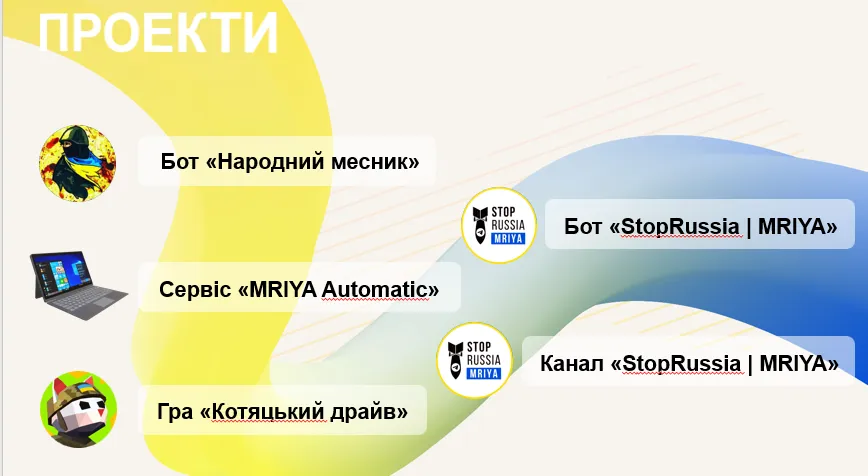 ПРОЕКТИ

Бот «Народний месник»

STOP RUSSIA MRIYA

Бот «StopRussia | MRIYA»

Сервіс «MRIYA Automatic»

STOP RUSSIA MRIYA

Канал «StopRussia | MRIYA»

Гра «Котяцький драйв»